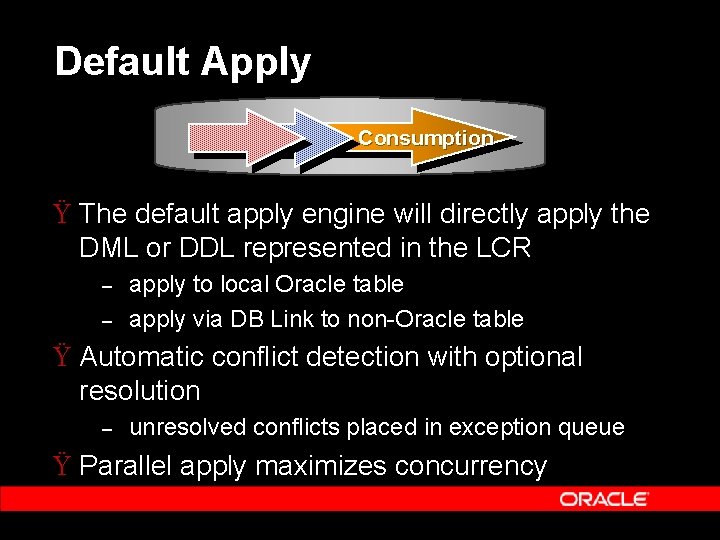 Default Apply

Consumption

Ÿ The default apply engine will directly apply the DML or DDL represented in the LCR

– apply to local Oracle table

– apply via DB Link to non-Oracle table

Ÿ Automatic conflict detection with optional resolution

– unresolved conflicts placed in exception queue

Ÿ Parallel apply maximizes concurrency

ORACLE